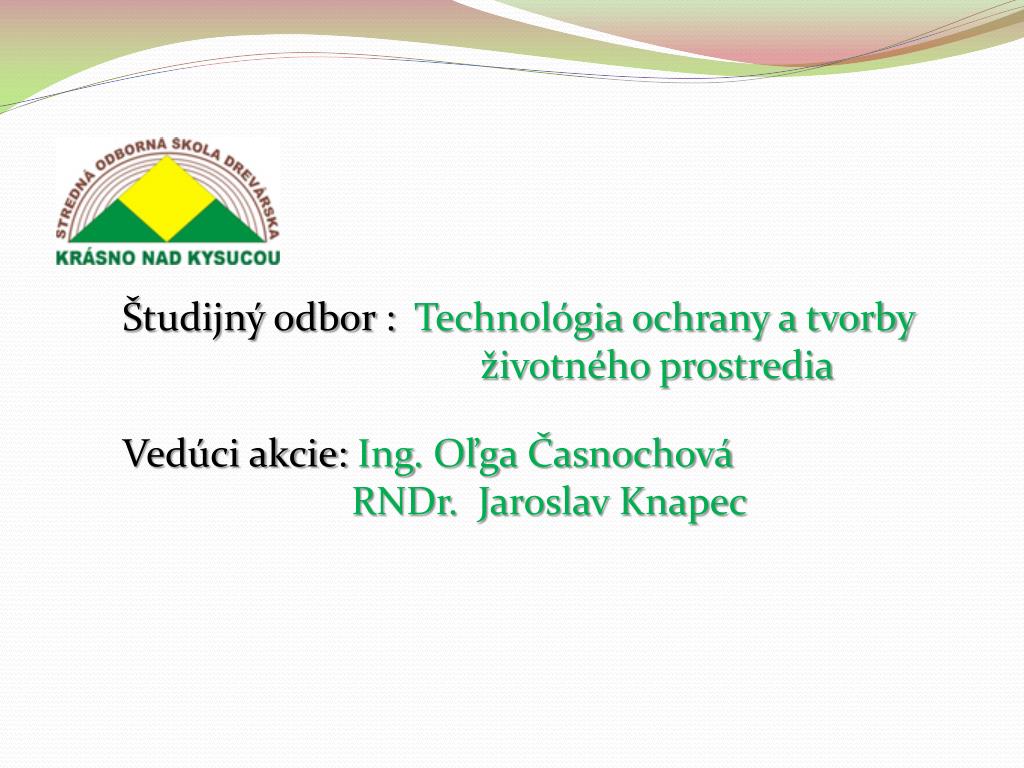 STREDNÁ ODBORNÁ ŠKOLA DREVÁRSKA
KRÁSNO NAD KYSUCOU

Študijný odbor : Technológia ochrany a tvorby životného prostredia

Vedúci akcie: Ing. Oľga Časnochová
RNDr. Jaroslav Knapec